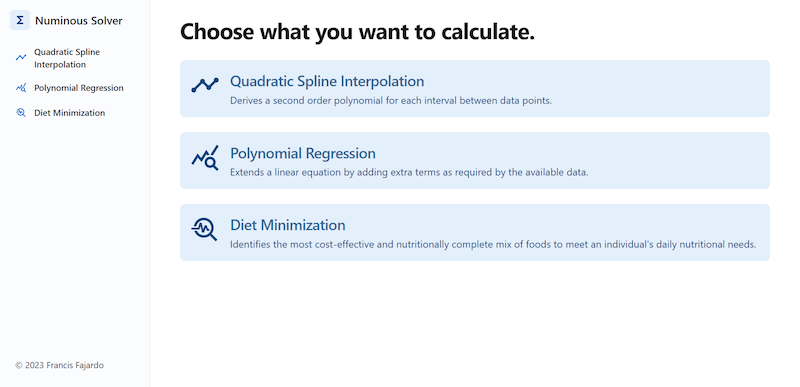 Σ Numinous Solver

Quadratic Spline Interpolation

Polynomial Regression

Diet Minimization

© 2023 Francis Fajardo

Choose what you want to calculate.

Quadratic Spline Interpolation

Derives a second order polynomial for each interval between data points.

Polynomial Regression

Extends a linear equation by adding extra terms as required by the available data.

Diet Minimization

Identifies the most cost-effective and nutritionally complete mix of foods to meet an individual's daily nutritional needs.